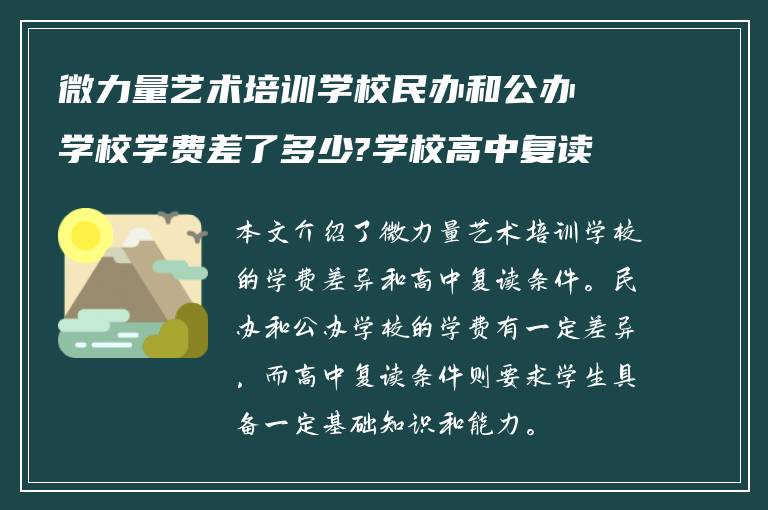 微力量艺术培训学校民办和公办学校学费差了多少?学校高中复读

本文介绍了微力量艺术培训学校的学费差异和高中复读条件。民办和公办学校的学费有一定差异，而高中复读条件则要求学生具备一定基础知识和能力。